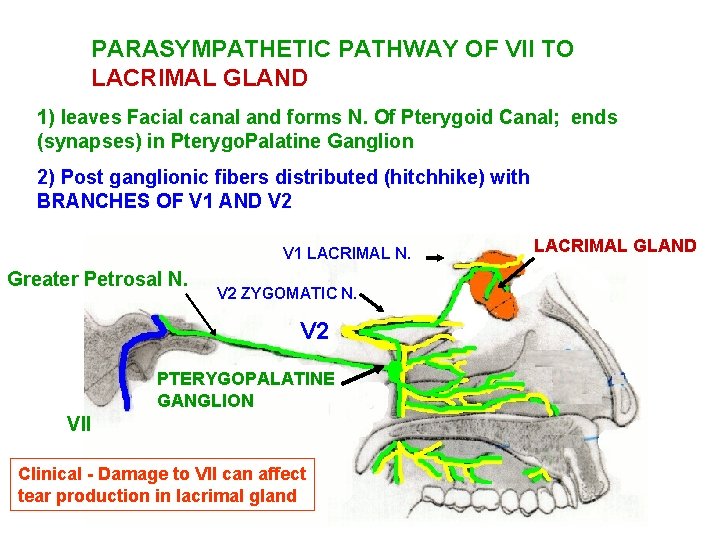 PARASYMPATHETIC PATHWAY OF VII TO LACRIMAL GLAND

1) leaves Facial canal and forms N. Of Pterygoid Canal; ends (synapses) in PterygoPalatine Ganglion

2) Post ganglionic fibers distributed (hitchhike) with BRANCHES OF V1 AND V2

V1 LACRIMAL N.

LACRIMAL GLAND

Greater Petrosal N.

V2 ZYGOMATIC N.

V2

PTERYGOPALATINE GANGLION

VII

Clinical - Damage to VII can affect tear production in lacrimal gland